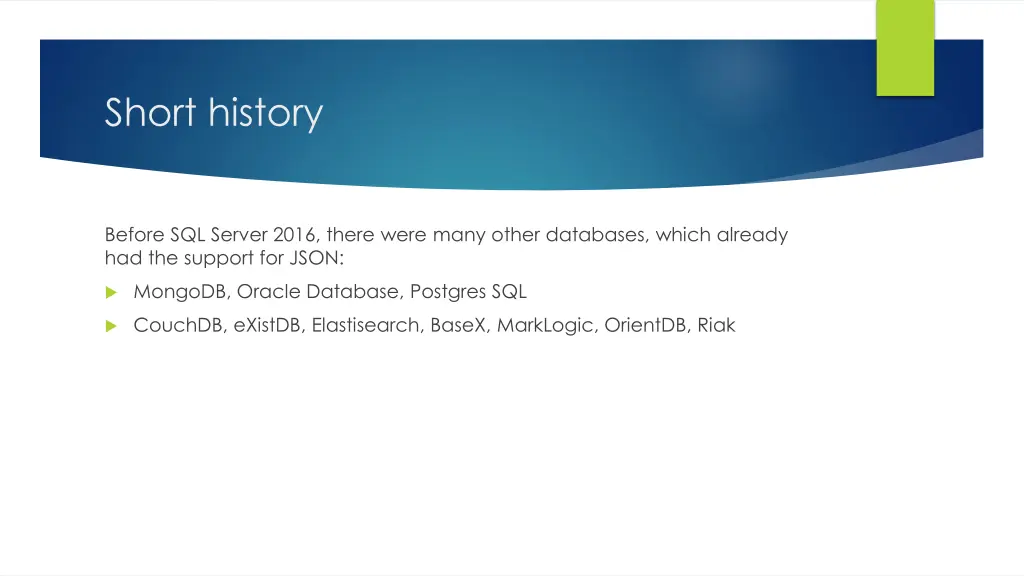 Short history

Before SQL Server 2016, there were many other databases, which already had the support for JSON:

MongoDB, Oracle Database, Postgres SQL

CouchDB, eXistDB, Elastisearch, BaseX, MarkLogic, OrientDB, Riak